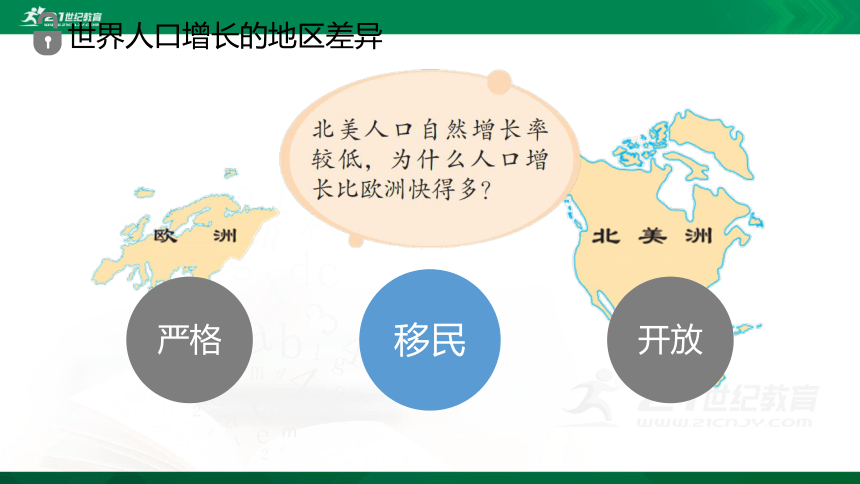 21世纪教育

世界人口增长的地区差异

北美人口自然增长率较低，为什么人口增长比欧洲快得多？

欧洲

北美洲

严格

移民

开放

21世纪教育
www.21cnjy.com